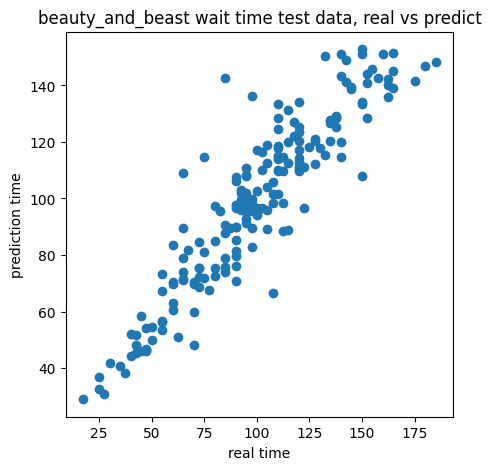 beauty_and_beast wait time test data, real vs predict

prediction time

140
120
100
80
60
40

25 50 75 100 125 150 175

real time